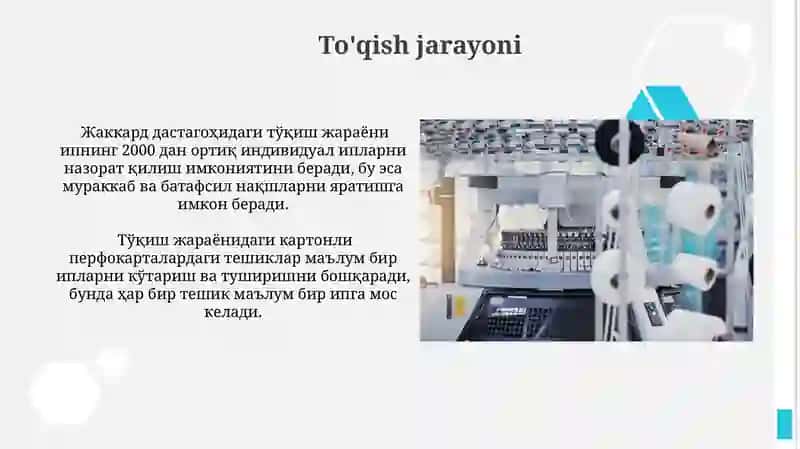 To'qish jarayoni

Жаккард дастагоҳидаги тўқиш жараёни ипнинг 2000 дан ортиқ индивидуал ипларни назорат қилиш имкониятини беради, бу эса мураккаб ва батафсил нақшларни яратишга имкон беради.

Тўқиш жараёнидаги картонли перфокарталардаги тешиклар маълум бир ипларни кўтариш ва туширишни бошқаради, бунда ҳар бир тешик маълум бир ипга мос келади.